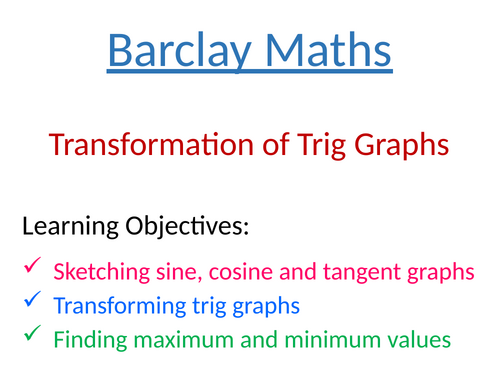 Barclay Maths

Transformation of Trig Graphs

Learning Objectives:

✓ Sketching sine, cosine and tangent graphs
✓ Transforming trig graphs
✓ Finding maximum and minimum values